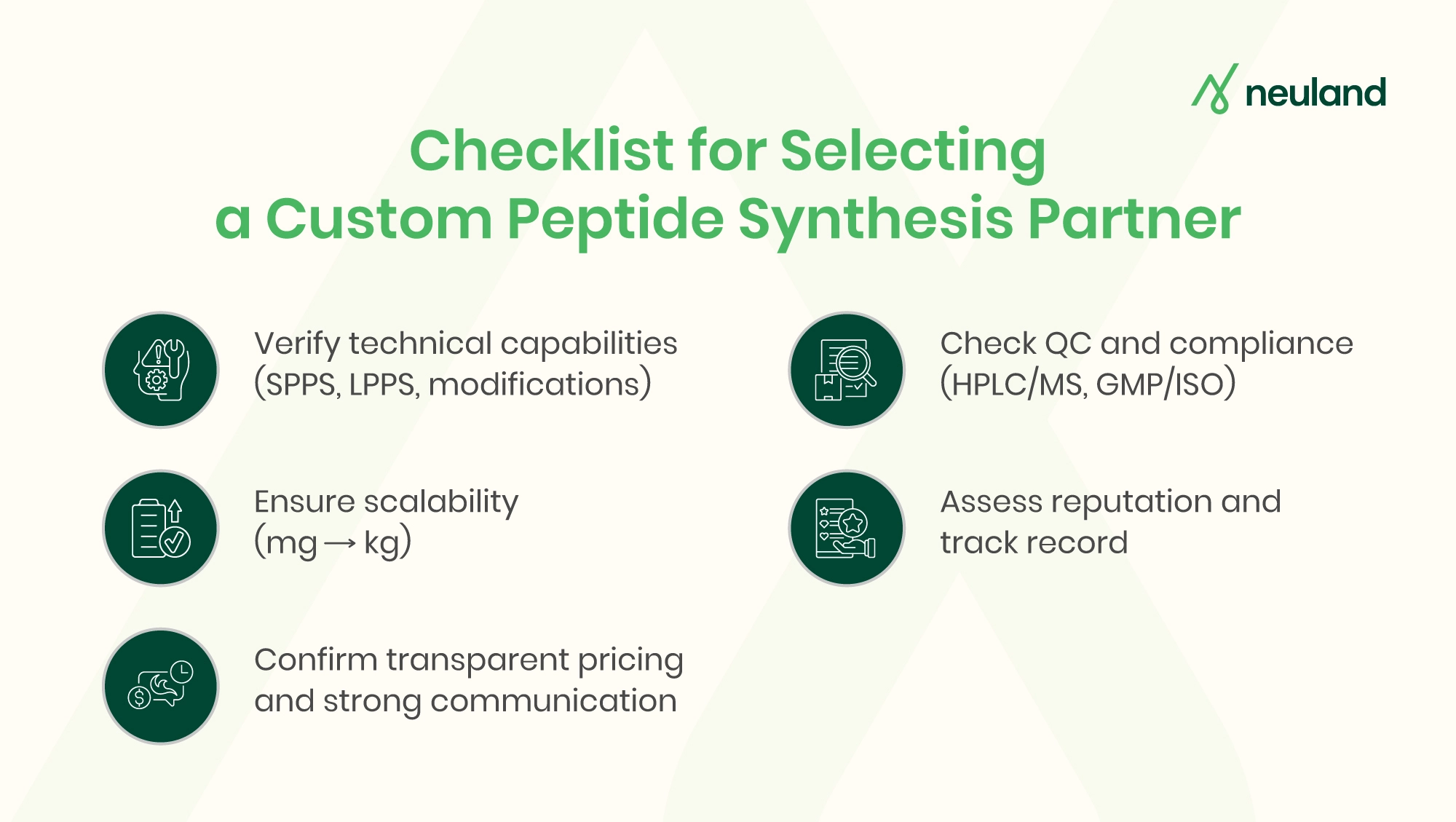 neuland

Checklist for Selecting a Custom Peptide Synthesis Partner

Verify technical capabilities (SPPS, LPPS, modifications)

Ensure scalability (mg → kg)

Confirm transparent pricing and strong communication

Check QC and compliance (HPLC/MS, GMP/ISO)

Assess reputation and track record